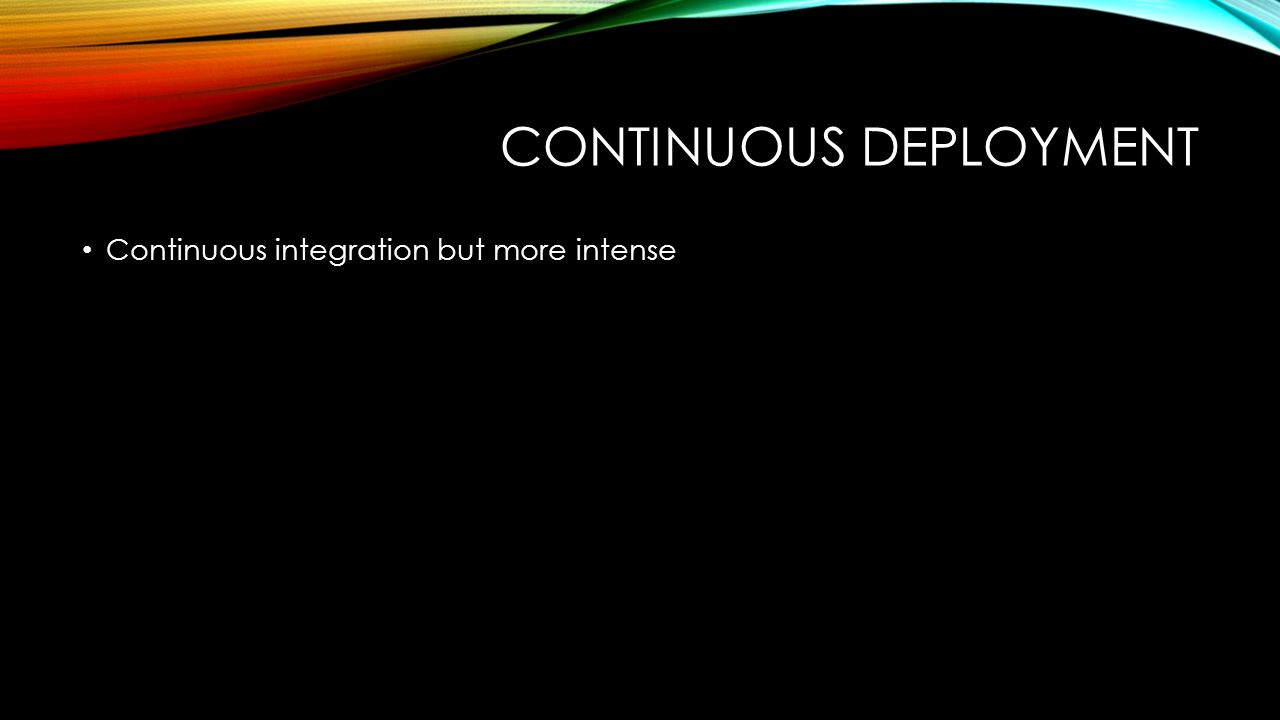 CONTINUOUS DEPLOYMENT

• Continuous integration but more intense